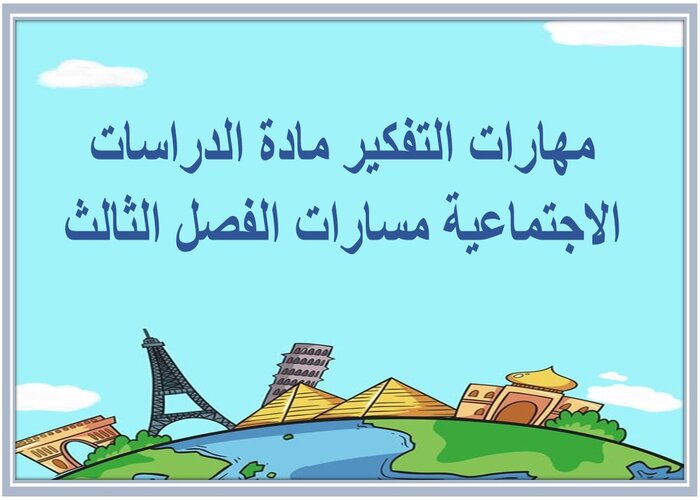 مهارات التفكير مادة الدراسات الاجتماعية مسارات الفصل الثالث